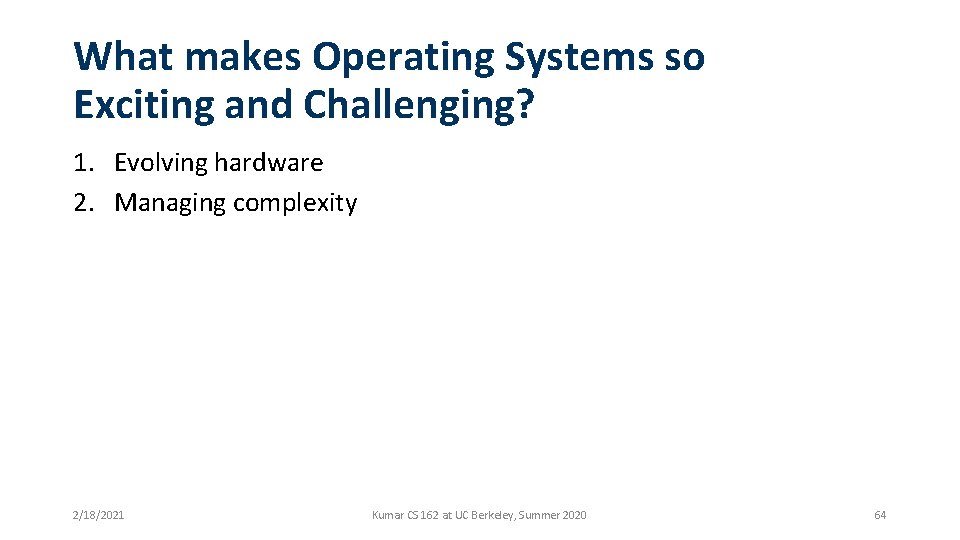 What makes Operating Systems so Exciting and Challenging?

1. Evolving hardware
2. Managing complexity

2/18/2021

Kumar CS 162 at UC Berkeley, Summer 2020

64